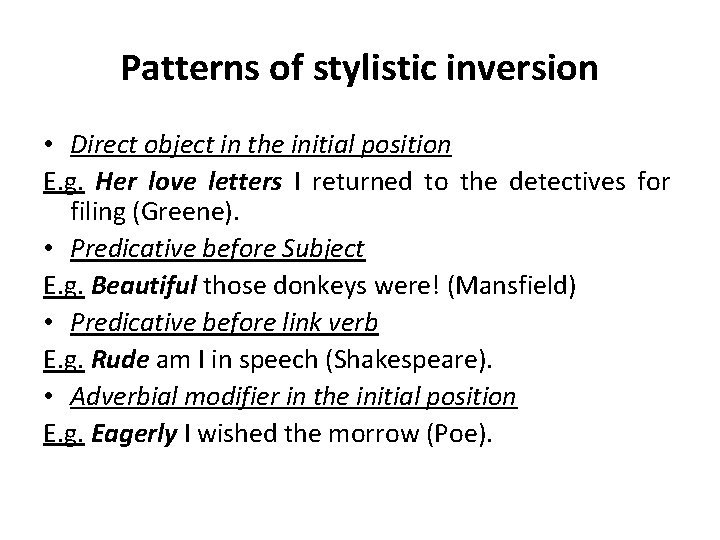 Patterns of stylistic inversion

• Direct object in the initial position

E.g. Her love letters I returned to the detectives for filing (Greene).

• Predicative before Subject

E.g. Beautiful those donkeys were! (Mansfield)

• Predicative before link verb

E.g. Rude am I in speech (Shakespeare).

• Adverbial modifier in the initial position

E.g. Eagerly I wished the morrow (Poe).